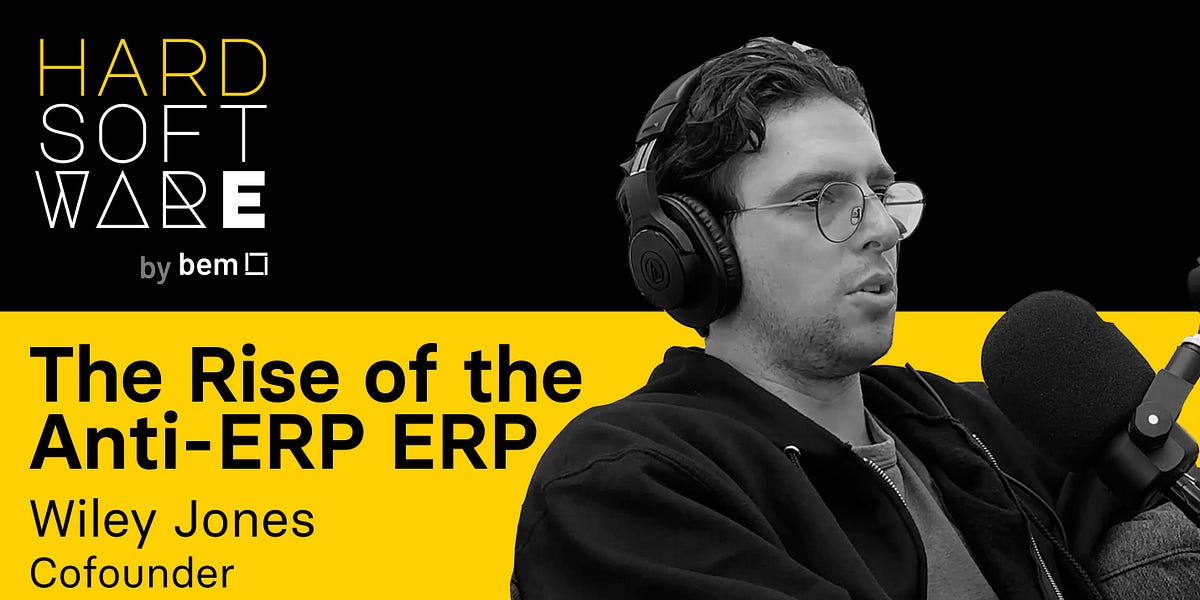 HARD
SOFT
WARE

by bem

The Rise of the Anti-ERP ERP

Wiley Jones
Cofounder